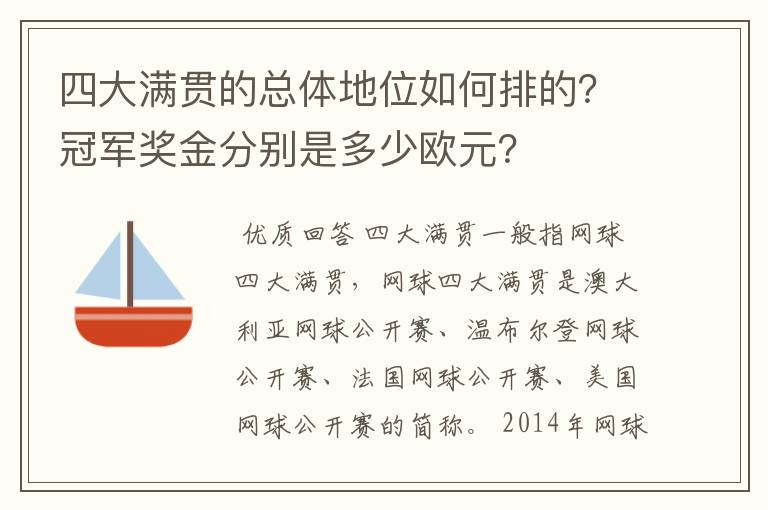 四大满贯的总体地位如何排的？冠军奖金分别是多少欧元？

优质回答 四大满贯一般指网球四大满贯，网球四大满贯是澳大利亚网球公开赛、温布尔登网球公开赛、法国网球公开赛、美国网球公开赛的简称。2014年网球